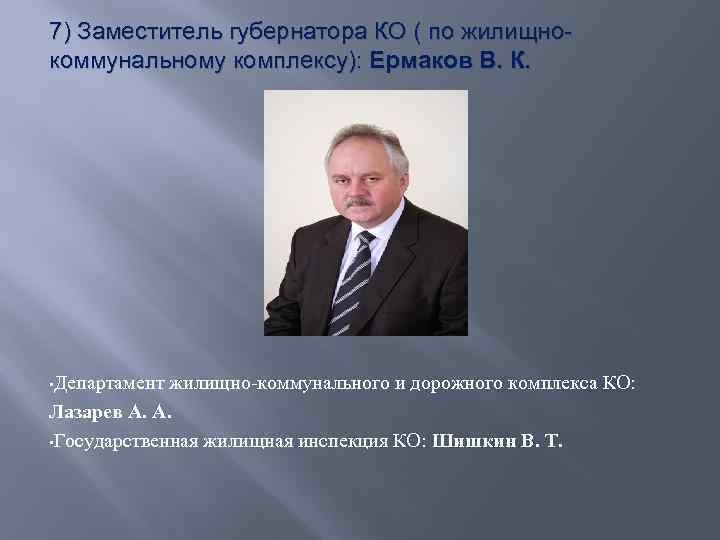 7) Заместитель губернатора КО ( по жилищно-коммунальному комплексу): Ермаков В. К.

·Департамент жилищно-коммунального и дорожного комплекса КО: Лазарев А. А.

·Государственная жилищная инспекция КО: Шишкин В. Т.